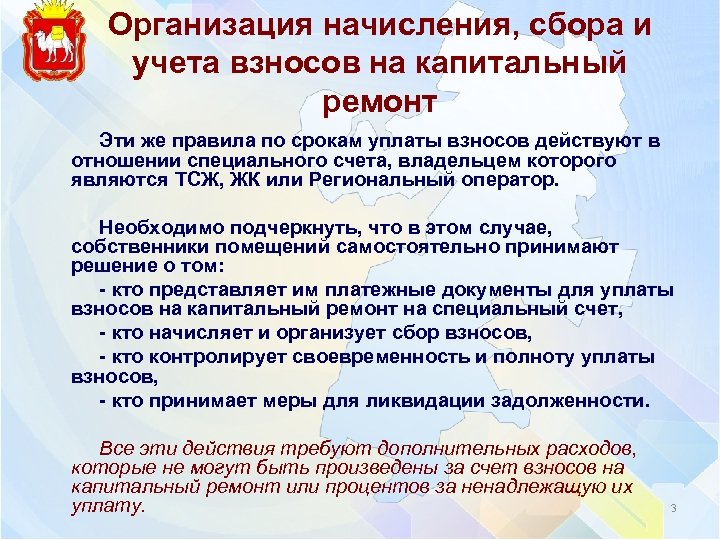 Организация начисления, сбора и учета взносов на капитальный ремонт

Эти же правила по срокам уплаты взносов действуют в отношении специального счета, владельцем которого являются ТСЖ, ЖК или Региональный оператор.

Необходимо подчеркнуть, что в этом случае, собственники помещений самостоятельно принимают решение о том:

- кто представляет им платежные документы для уплаты взносов на капитальный ремонт на специальный счет,

- кто начисляет и организует сбор взносов,

- кто контролирует своевременность и полноту уплаты взносов,

- кто принимает меры для ликвидации задолженности.

Все эти действия требуют дополнительных расходов, которые не могут быть произведены за счет взносов на капитальный ремонт или процентов за ненадлежащую их уплату.

3